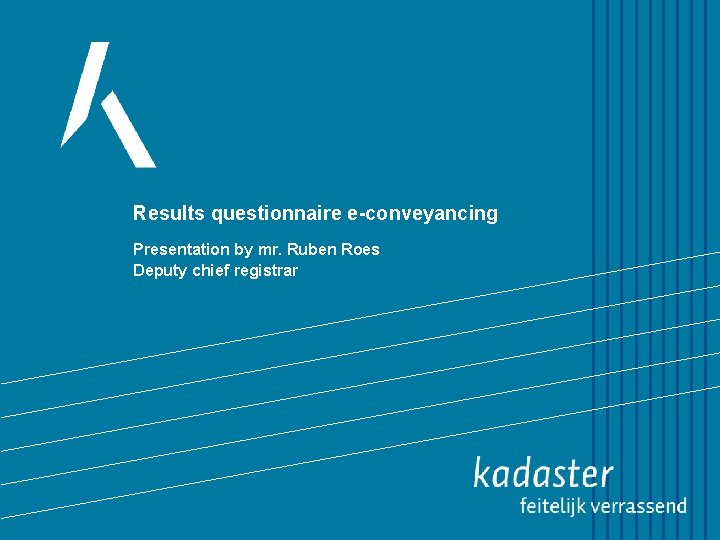 Results questionnaire e-conveyancing

Presentation by mr. Ruben Roes
Deputy chief registrar

kadaster
feitelijk verrassend